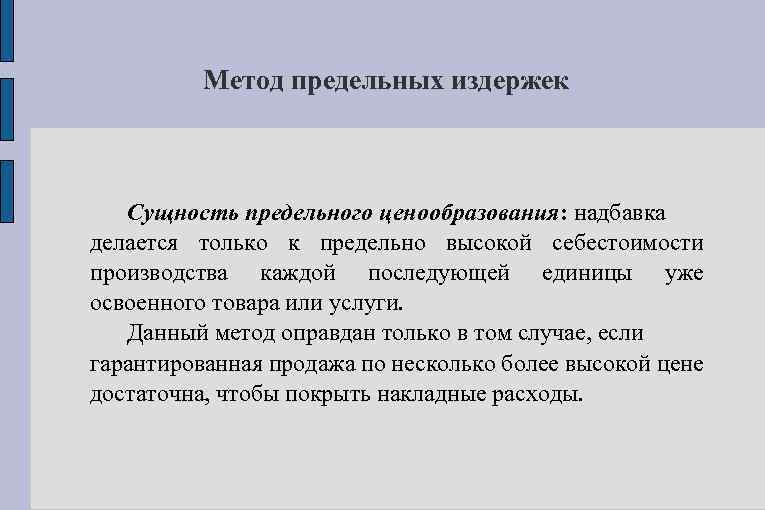 Метод предельных издержек

Сущность предельного ценообразования: надбавка делается только к предельно высокой себестоимости производства каждой последующей единицы уже освоенного товара или услуги.

Данный метод оправдан только в том случае, если гарантированная продажа по несколько более высокой цене достаточна, чтобы покрыть накладные расходы.